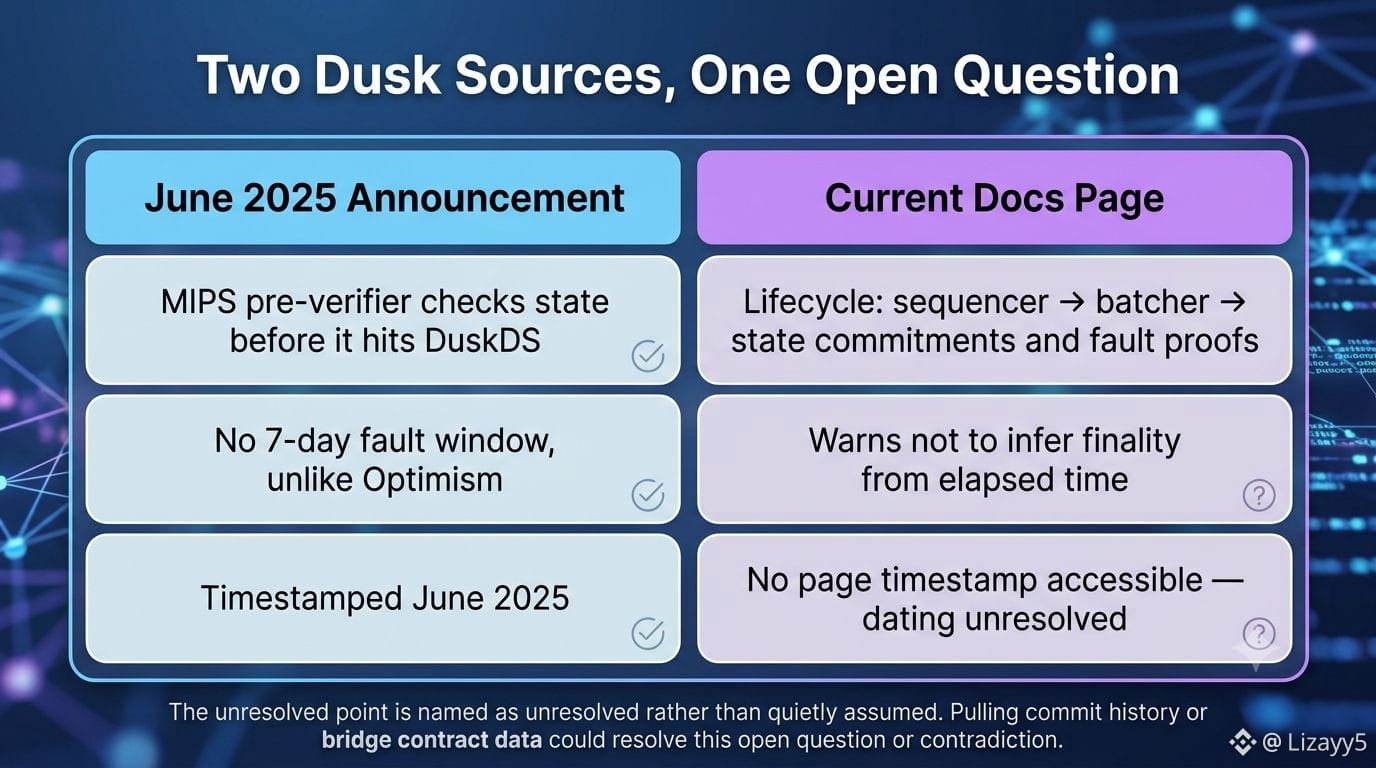 Two Dusk Sources, One Open Question

| June 2025 Announcement | Current Docs Page |
|---|---|
| MIPS pre-verifier checks state before it hits DuskDS | Lifecycle: sequencer → batcher → state commitments and fault proofs |
| No 7-day fault window, unlike Optimism | Warns not to infer finality from elapsed time |
| Timestamped June 2025 | No page timestamp accessible — dating unresolved |

The unresolved point is named as unresolved rather than quietly assumed. Pulling commit history or bridge contract data could resolve this open question or contradiction.

@ Lizayy5